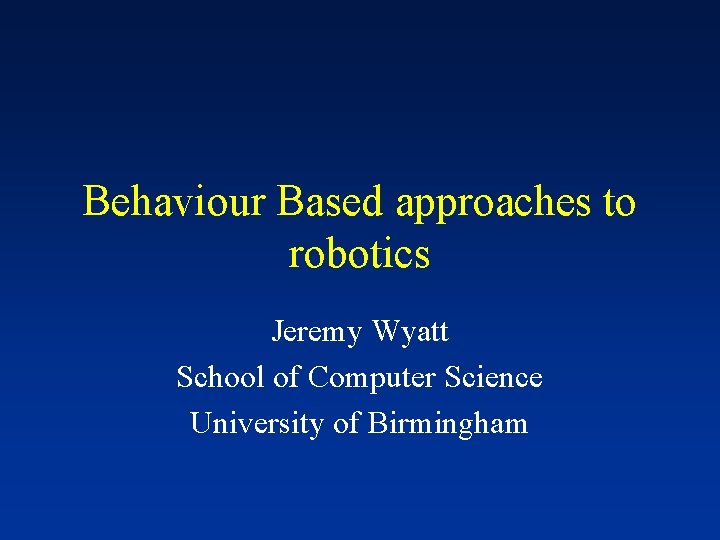 Behaviour Based approaches to robotics

Jeremy Wyatt
School of Computer Science
University of Birmingham